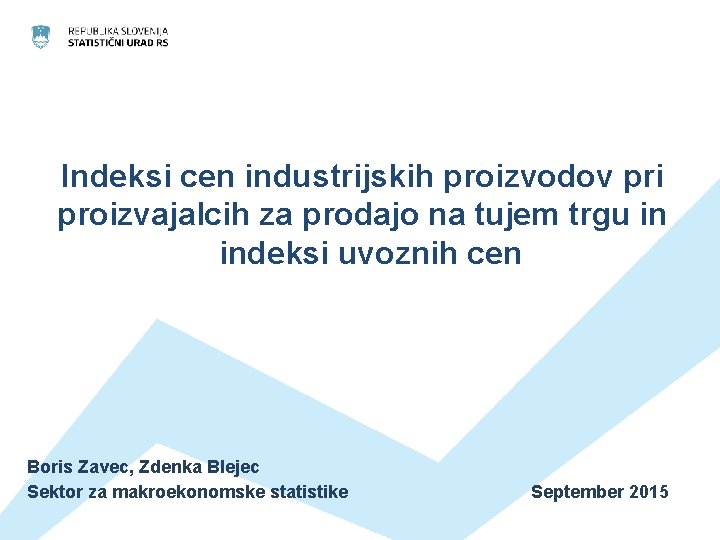 REPUBLIKA SLOVENIJA
STATISTIČNI URAD RS

Indeksi cen industrijskih proizvodov pri proizvajalcih za prodajo na tujem trgu in indeksi uvoznih cen

Boris Zavec, Zdenka Blejec
Sektor za makroekonomske statistike

September 2015